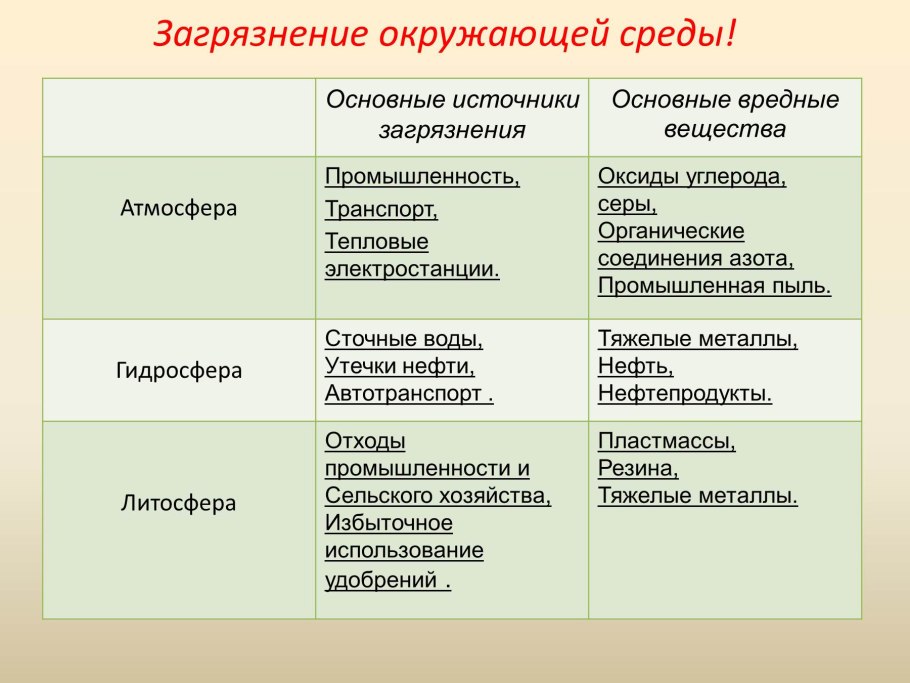 Загрязнение окружающей среды!

| | Основные источники загрязнения | Основные вредные вещества |
|---|---|---|
| Атмосфера | Промышленность, Транспорт, Тепловые электростанции. | Оксиды углерода, серы, Органические соединения азота, Промышленная пыль. |
| Гидросфера | Сточные воды, Утечки нефти, Автотранспорт . | Тяжелые металлы, Нефть, Нефтепродукты. |
| Литосфера | Отходы промышленности и Сельского хозяйства, Избыточное использование удобрений . | Пластмассы, Резина, Тяжелые металлы. |